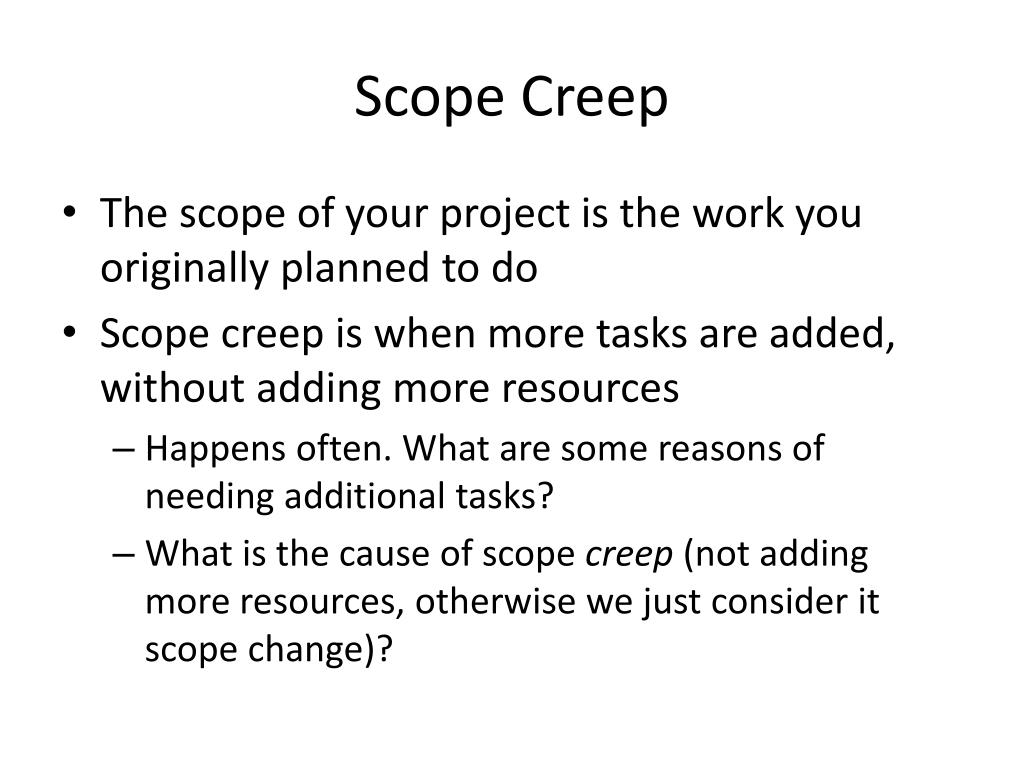 Scope Creep

• The scope of your project is the work you originally planned to do

• Scope creep is when more tasks are added, without adding more resources

– Happens often. What are some reasons of needing additional tasks?

– What is the cause of scope creep (not adding more resources, otherwise we just consider it scope change)?